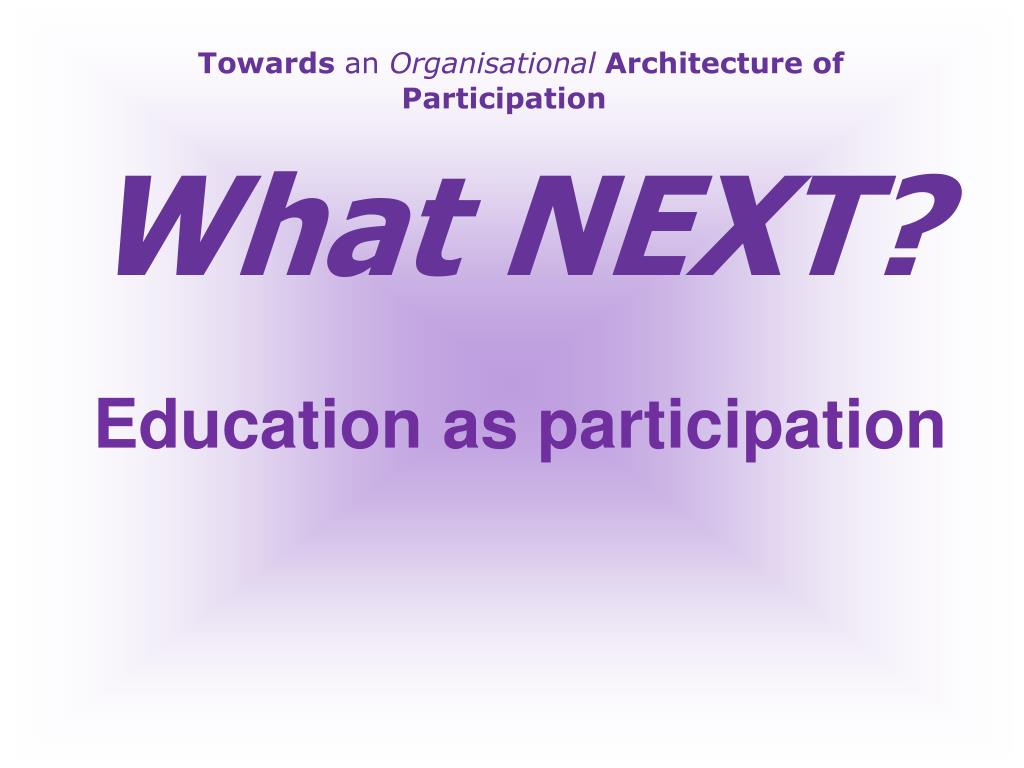 Towards an Organisational Architecture of Participation

What NEXT?

Education as participation